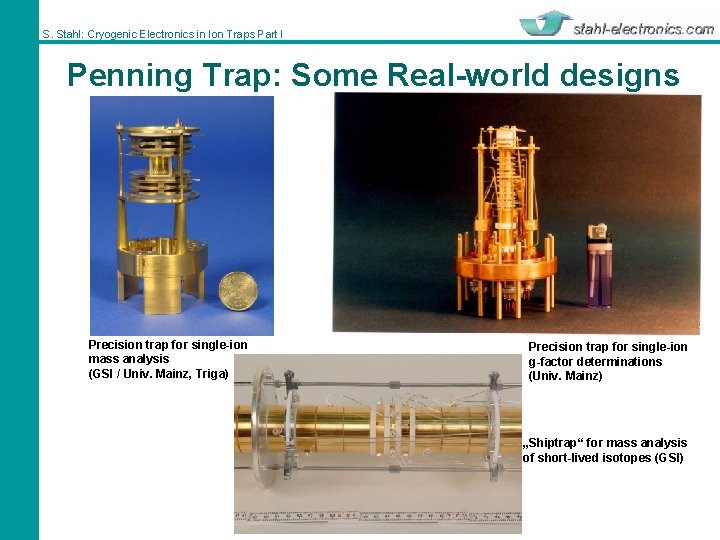 S. Stahl: Cryogenic Electronics in Ion Traps Part I

stahl-electronics.com

Penning Trap: Some Real-world designs

Precision trap for single-ion mass analysis (GSI / Univ. Mainz, Triga)

Precision trap for single-ion g-factor determinations (Univ. Mainz)

„Shiptrap“ for mass analysis of short-lived isotopes (GSI)